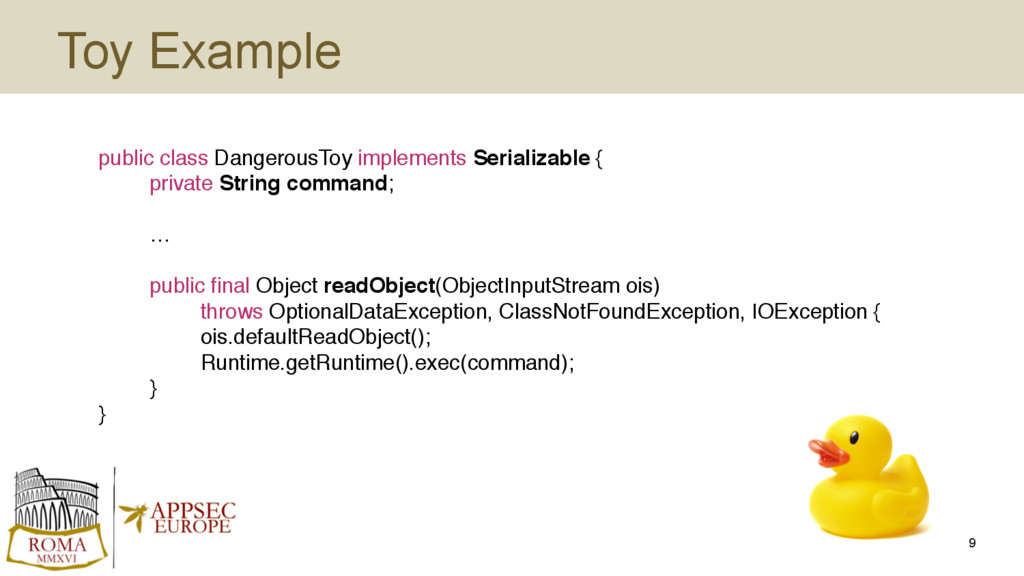 Toy Example

public class DangerousToy implements Serializable {
private String command;

…

public final Object readObject(ObjectInputStream ois)
throws OptionalDataException, ClassNotFoundException, IOException {
ois.defaultReadObject();
Runtime.getRuntime().exec(command);
}
}

ROMA
MMXVI

APPSEC
EUROPE

9